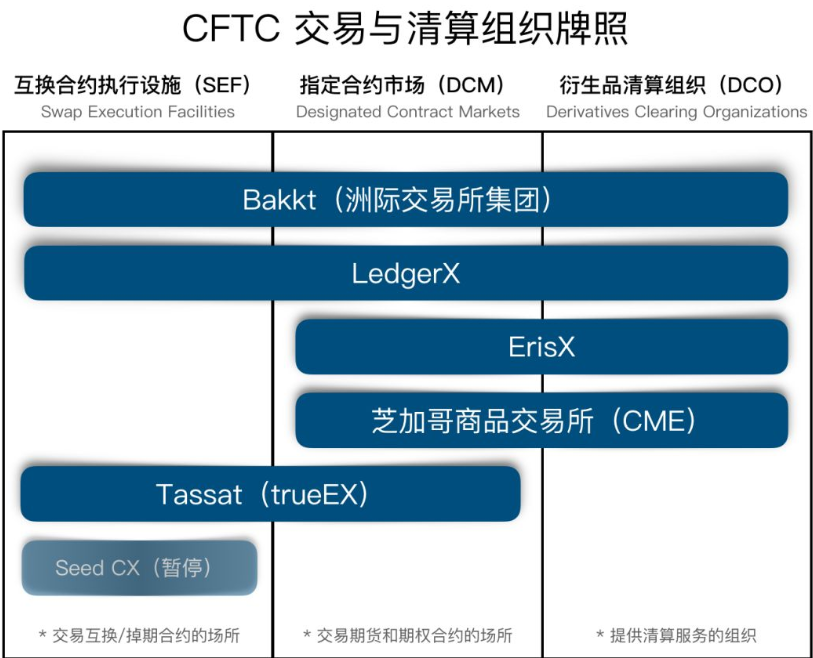 CFTC 交易与清算组织牌照

互换合约执行设施（SEF）
Swap Execution Facilities

指定合约市场（DCM）
Designated Contract Markets

衍生品清算组织（DCO）
Derivatives Clearing Organizations

Bakkt（洲际交易所集团）

LedgerX

ErisX

芝加哥商品交易所（CME）

Tassat（trueEX）

Seed CX（暂停）

* 交易互换/掉期合约的场所

* 交易期货和期权合约的场所

* 提供清算服务的组织